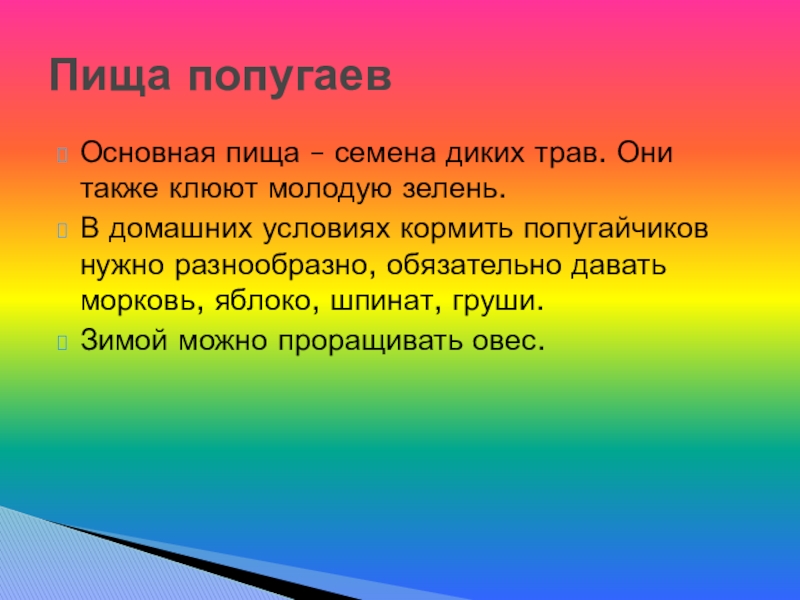 Пища попугаев

Основная пища – семена диких трав. Они также клюют молодую зелень.

В домашних условиях кормить попугайчиков нужно разнообразно, обязательно давать морковь, яблоко, шпинат, груши.

Зимой можно проращивать овес.